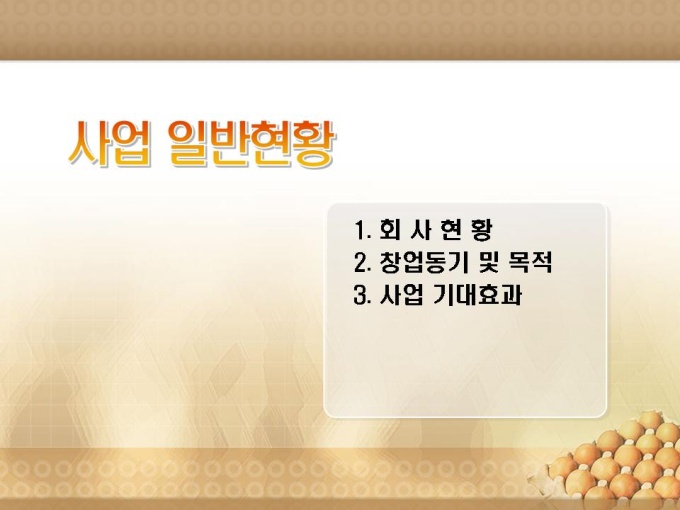 사업 일반현황

1. 회 사 현 황
2. 창업동기 및 목적
3. 사업 기대효과